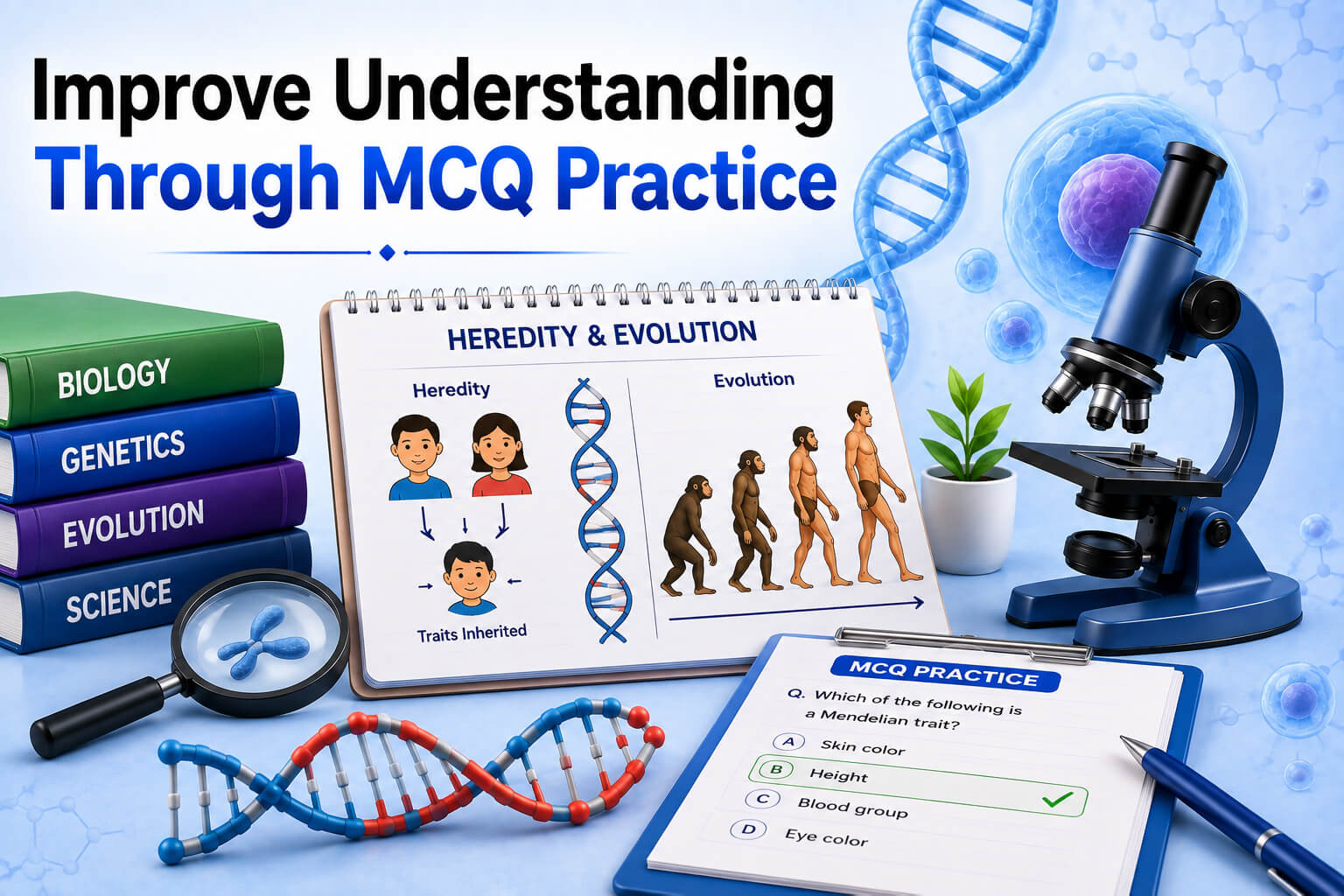 Improve Understanding Through MCQ Practice

BIOLOGY
GENETICS
EVOLUTION
SCIENCE

HEREDITY & EVOLUTION

Heredity

Traits Inherited

Evolution

MCQ PRACTICE

Q. Which of the following is a Mendelian trait?

A Skin color
B Height
C Blood group
D Eye color